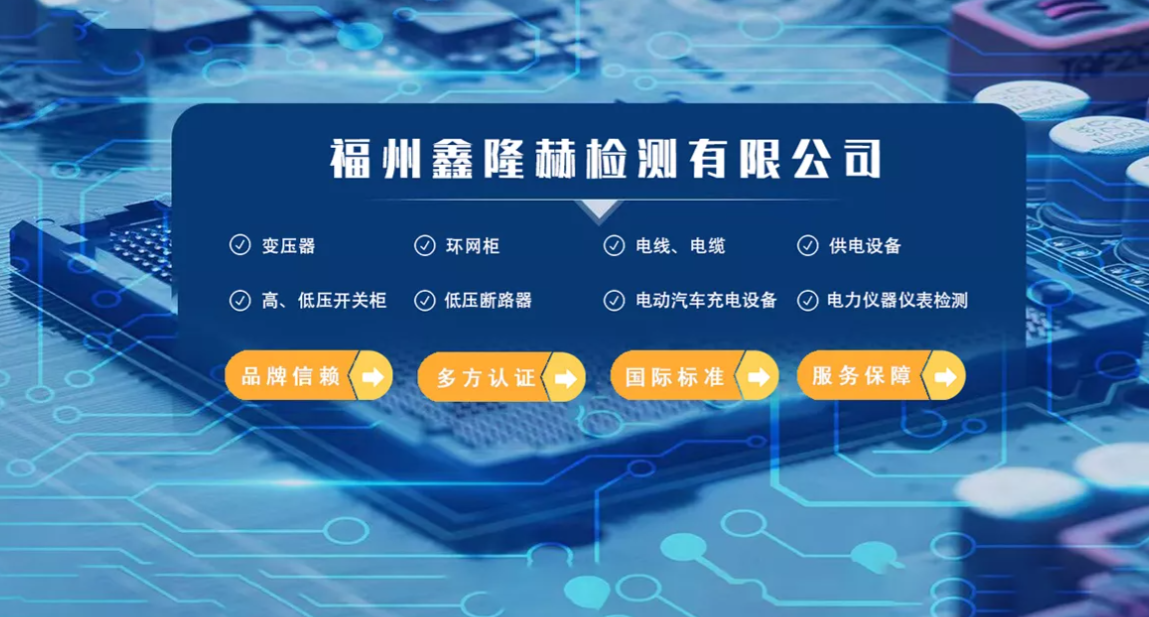 福州鑫隆赫检测有限公司

变压器
环网柜
电线、电缆
供电设备
高、低压开关柜
低压断路器
电动汽车充电设备
电力仪器仪表检测

品牌信赖
多方认证
国际标准
服务保障